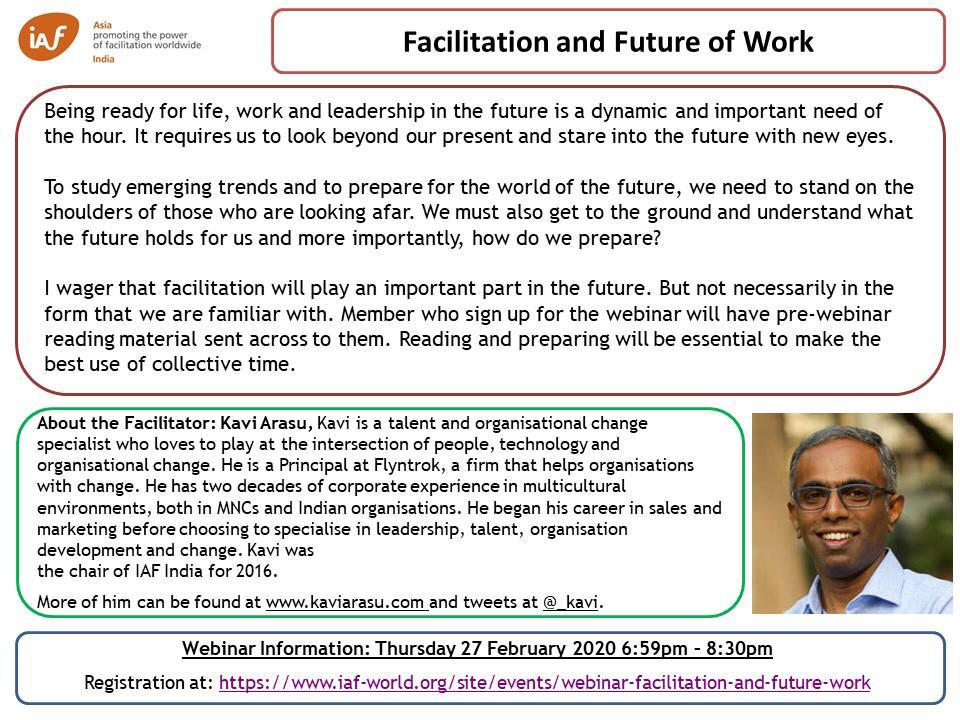 iaf

Asia
promoting the power of facilitation worldwide
India

Facilitation and Future of Work

Being ready for life, work and leadership in the future is a dynamic and important need of the hour. It requires us to look beyond our present and stare into the future with new eyes.

To study emerging trends and to prepare for the world of the future, we need to stand on the shoulders of those who are looking afar. We must also get to the ground and understand what the future holds for us and more importantly, how do we prepare?

I wager that facilitation will play an important part in the future. But not necessarily in the form that we are familiar with. Member who sign up for the webinar will have pre-webinar reading material sent across to them. Reading and preparing will be essential to make the best use of collective time.

About the Facilitator: Kavi Arasu, Kavi is a talent and organisational change specialist who loves to play at the intersection of people, technology and organisational change. He is a Principal at Flyntrok, a firm that helps organisations with change. He has two decades of corporate experience in multicultural environments, both in MNCs and Indian organisations. He began his career in sales and marketing before choosing to specialise in leadership, talent, organisation development and change. Kavi was the chair of IAF India for 2016.

More of him can be found at www.kaviarasu.com and tweets at @_kavi.

Webinar Information: Thursday 27 February 2020 6:59pm – 8:30pm

Registration at: https://www.iaf-world.org/site/events/webinar-facilitation-and-future-work